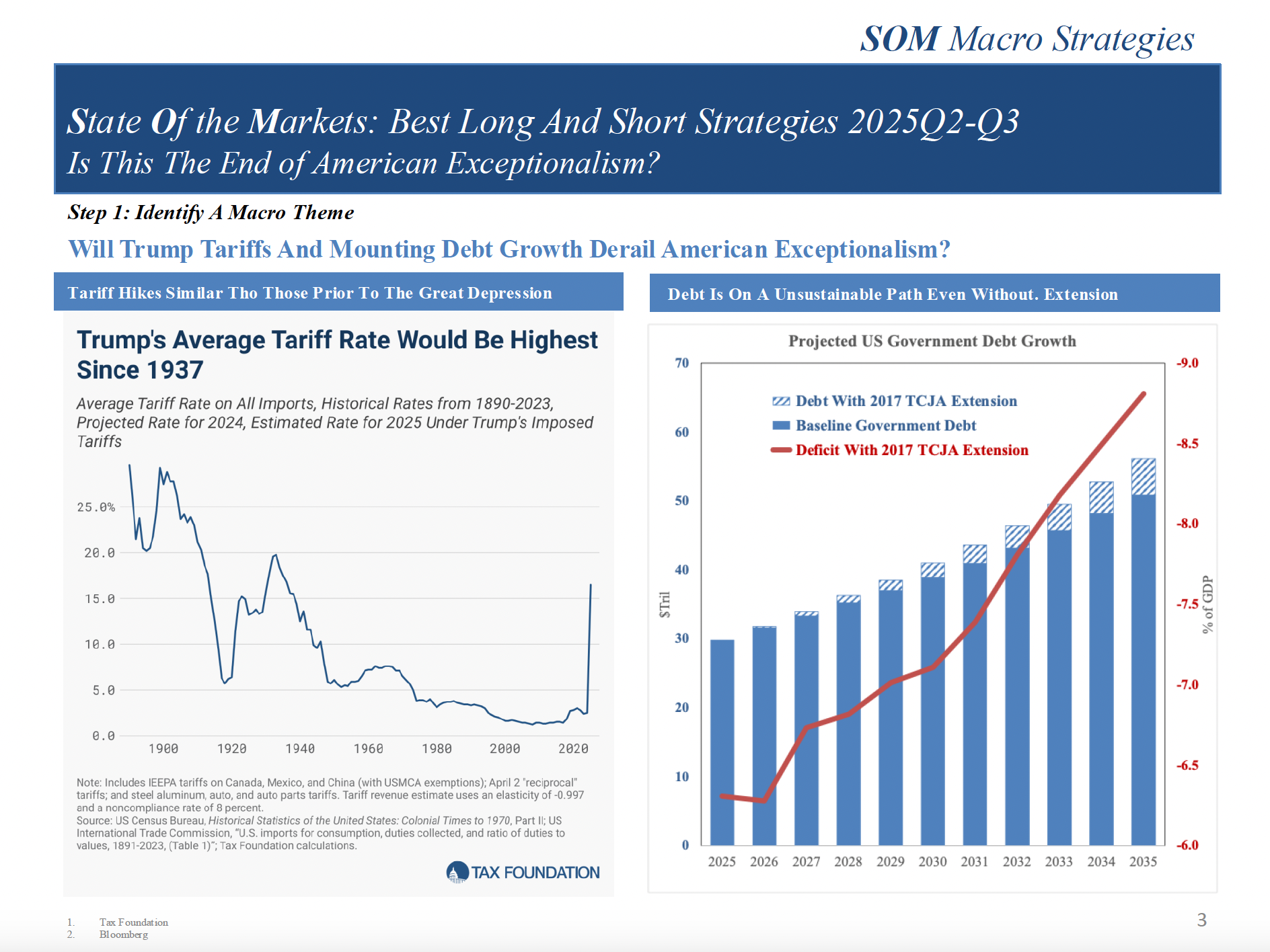 SOM Macro Strategies

State Of the Markets: Best Long And Short Strategies 2025Q2-Q3
Is This The End of American Exceptionalism?

Step 1: Identify A Macro Theme

Will Trump Tariffs And Mounting Debt Growth Derail American Exceptionalism?

Tariff Hikes Similar Tho Those Prior To The Great Depression

Trump's Average Tariff Rate Would Be Highest Since 1937

Average Tariff Rate on All Imports, Historical Rates from 1890-2023, Projected Rate for 2024, Estimated Rate for 2025 Under Trump's Imposed Tariffs

25.0%
20.0
15.0
10.0
5.0
0.0
1900 1920 1940 1960 1980 2000 2020

Note: Includes IEEPA tariffs on Canada, Mexico, and China (with USMCA exemptions); April 2 "reciprocal" tariffs; and steel aluminum, auto, and auto parts tariffs. Tariff revenue estimate uses an elasticity of -0.997 and a noncompliance rate of 8 percent.
Source: US Census Bureau, Historical Statistics of the United States: Colonial Times to 1970, Part II; US International Trade Commission, "U.S. imports for consumption, duties collected, and ratio of duties to values, 1891-2023, (Table 1)"; Tax Foundation calculations.

TAX FOUNDATION

Debt Is On A Unsustainable Path Even Without. Extension

Projected US Government Debt Growth

Debt With 2017 TCJA Extension
Baseline Government Debt
Deficit With 2017 TCJA Extension

$Tril
70
60
50
40
30
20
10
0

% of GDP
-9.0
-8.5
-8.0
-7.5
-7.0
-6.5
-6.0

2025 2026 2027 2028 2029 2030 2031 2032 2033 2034 2035

1. Tax Foundation
2. Bloomberg

3